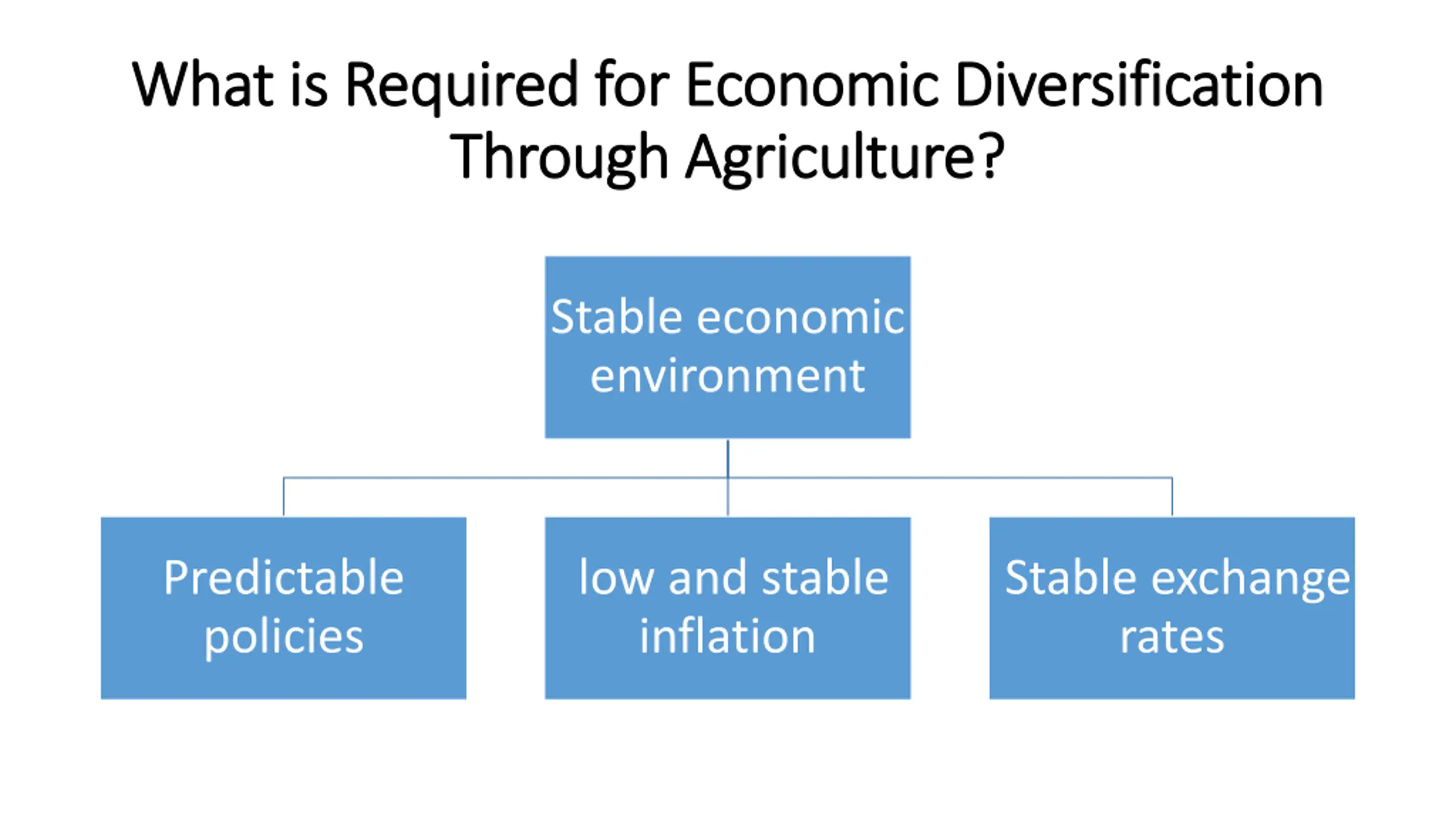 What is Required for Economic Diversification Through Agriculture?

Stable economic environment

Predictable policies

low and stable inflation

Stable exchange rates